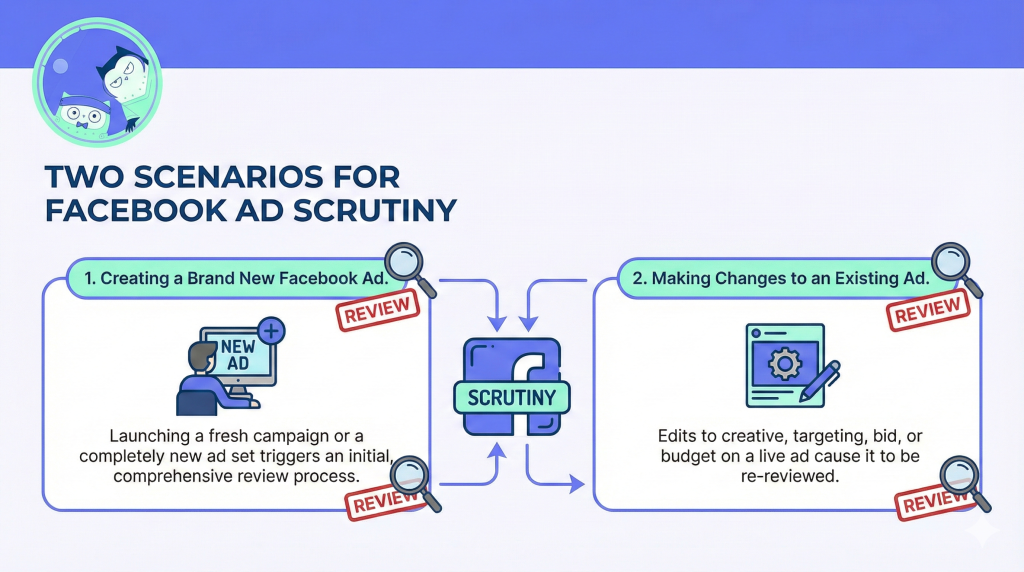 TWO SCENARIOS FOR FACEBOOK AD SCRUTINY

1. Creating a Brand New Facebook Ad.

REVIEW

NEW AD

Launching a fresh campaign or a completely new ad set triggers an initial, comprehensive review process.

REVIEW

SCRUTINY

2. Making Changes to an Existing Ad.

REVIEW

Edits to creative, targeting, bid, or budget on a live ad cause it to be re-reviewed.

REVIEW